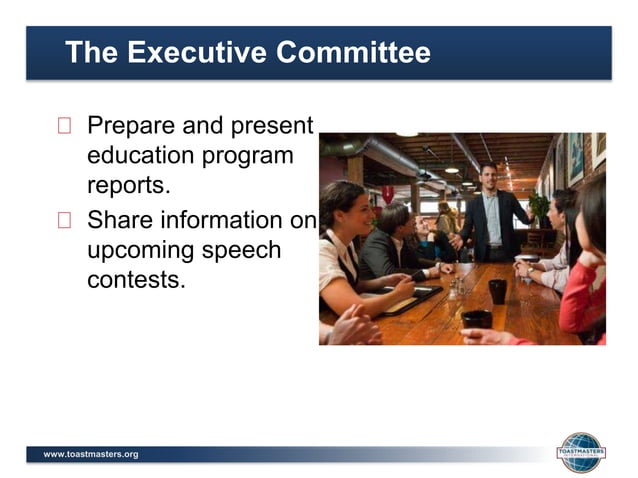 The Executive Committee

Prepare and present education program reports.

Share information on upcoming speech contests.

www.toastmasters.org

TOASTMASTERS INTERNATIONAL